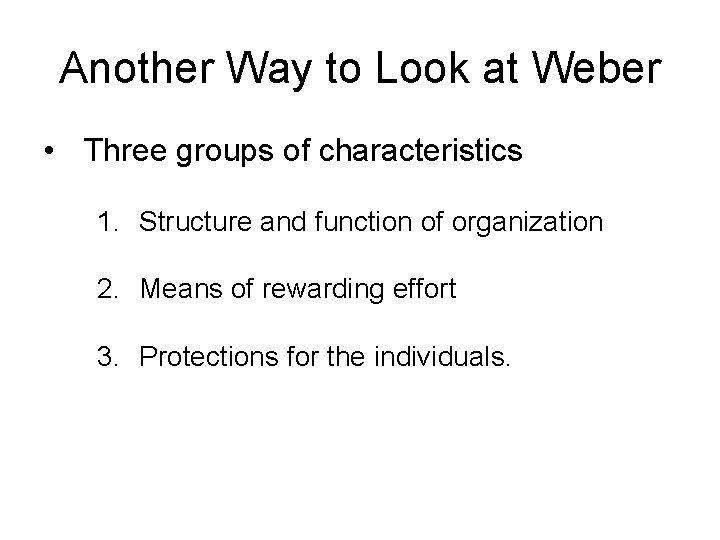 Another Way to Look at Weber

• Three groups of characteristics

1. Structure and function of organization

2. Means of rewarding effort

3. Protections for the individuals.